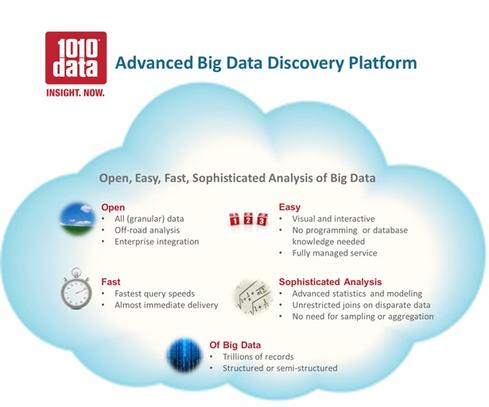 1010 data
INSIGHT. NOW.

Advanced Big Data Discovery Platform

Open, Easy, Fast, Sophisticated Analysis of Big Data

Open
• All (granular) data
• Off-road analysis
• Enterprise integration

1 2 3

Easy
• Visual and interactive
• No programming or database knowledge needed
• Fully managed service

Fast
• Fastest query speeds
• Almost immediate delivery

Sophisticated Analysis
• Advanced statistics and modeling
• Unrestricted joins on disparate data
• No need for sampling or aggregation

Of Big Data
• Trillions of records
• Structured or semi-structured